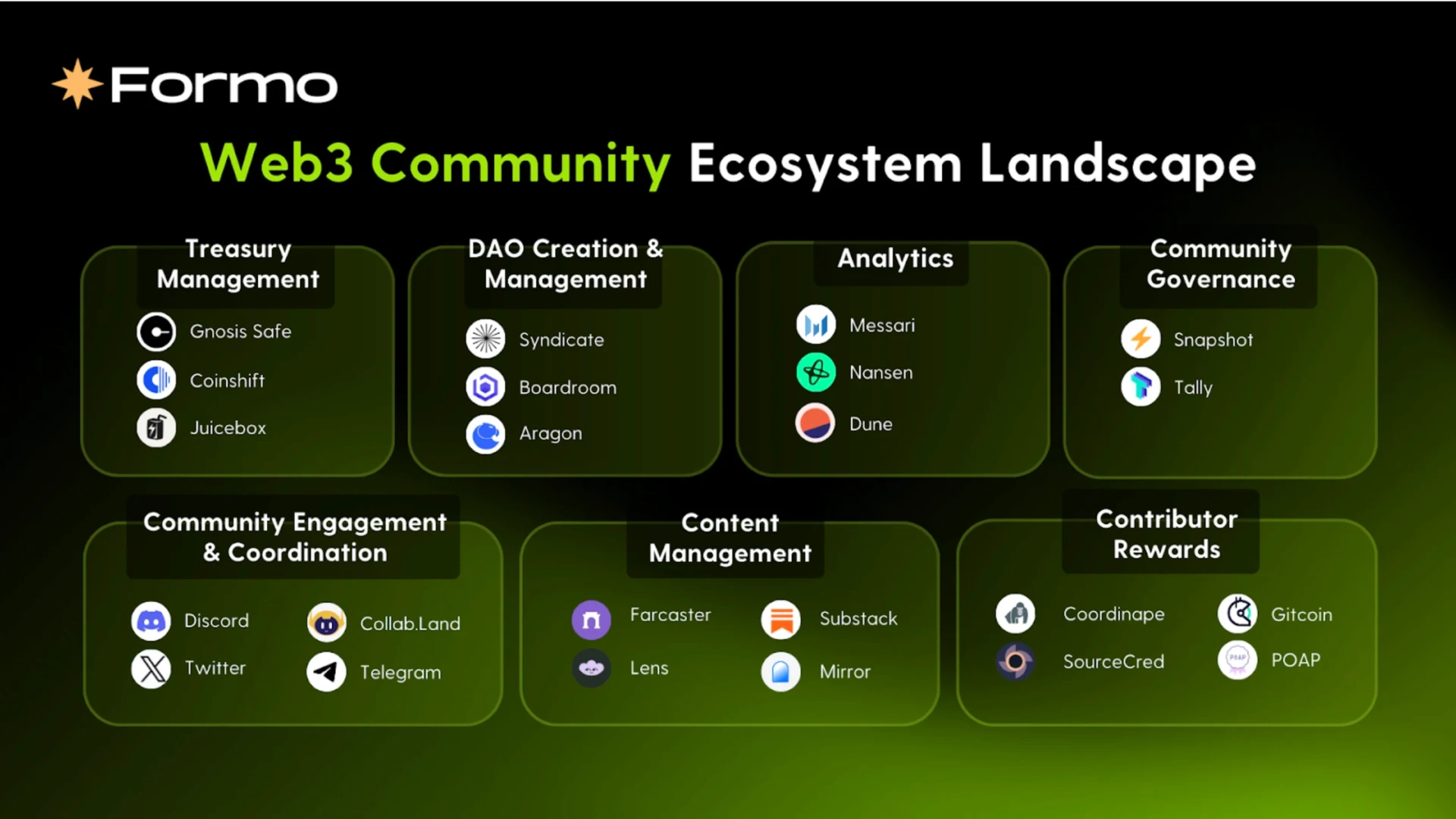 Formo

Web3 Community Ecosystem Landscape

Treasury Management
Gnosis Safe
Coinshift
Juicebox

DAO Creation & Management
Syndicate
Boardroom
Aragon

Analytics
Messari
Nansen
Dune

Community Governance
Snapshot
Tally

Community Engagement & Coordination
Discord
Twitter
Collab.Land
Telegram

Content Management
Farcaster
Lens
Substack
Mirror

Contributor Rewards
Coordinape
SourceCred
Gitcoin
POAP